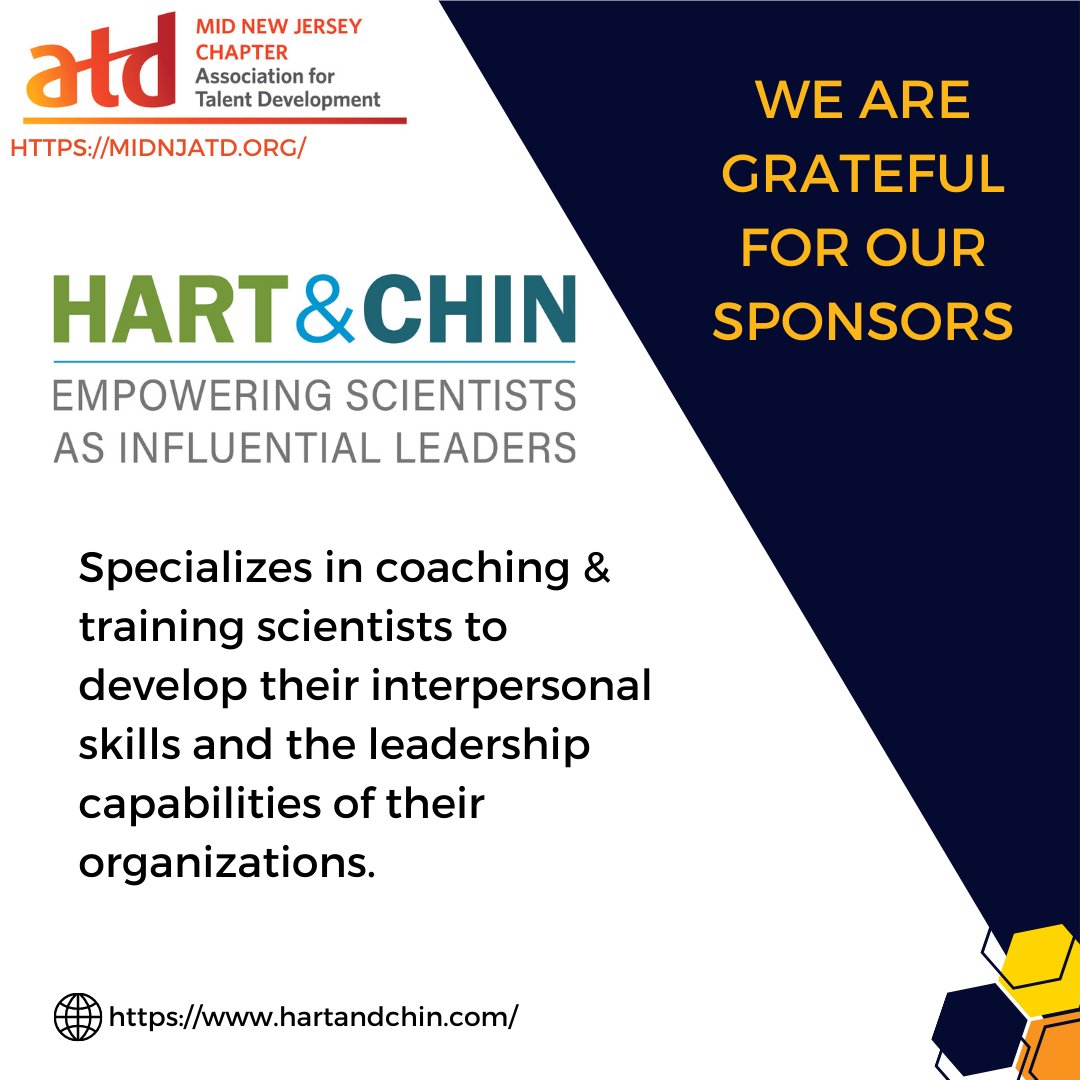 atd MID NEW JERSEY CHAPTER Association for Talent Development

HTTPS://MIDNJATD.ORG/

WE ARE GRATEFUL FOR OUR SPONSORS

HART&CHIN
EMPOWERING SCIENTISTS AS INFLUENTIAL LEADERS

Specializes in coaching & training scientists to develop their interpersonal skills and the leadership capabilities of their organizations.

https://www.hartandchin.com/